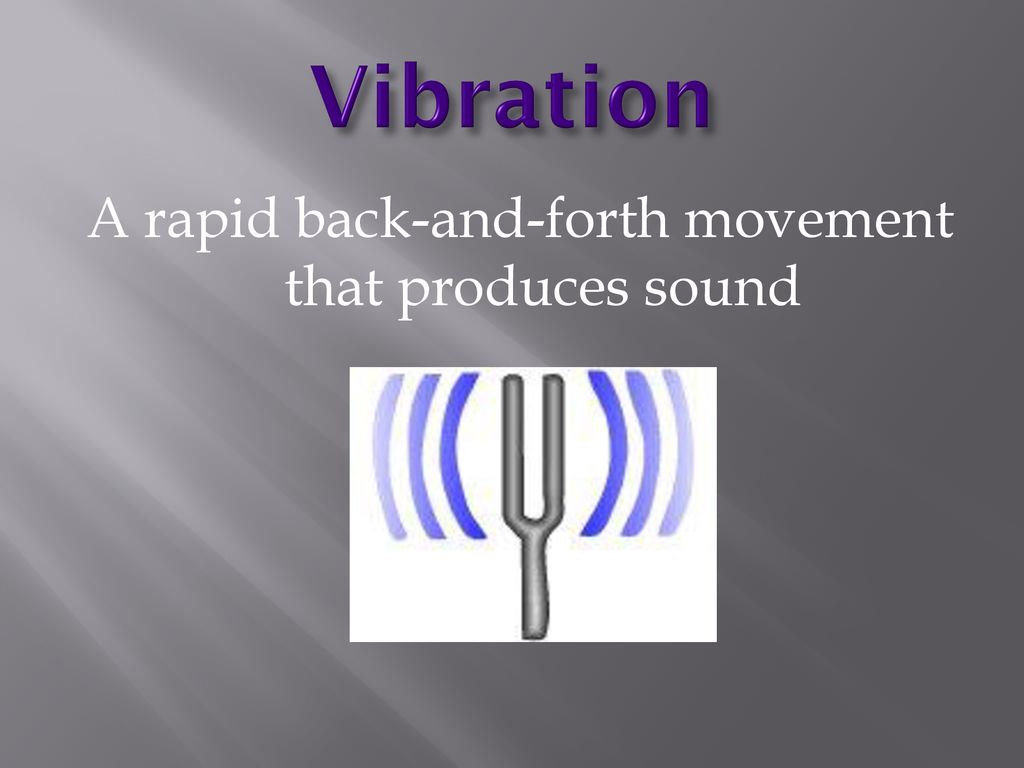 Vibration

A rapid back-and-forth movement that produces sound